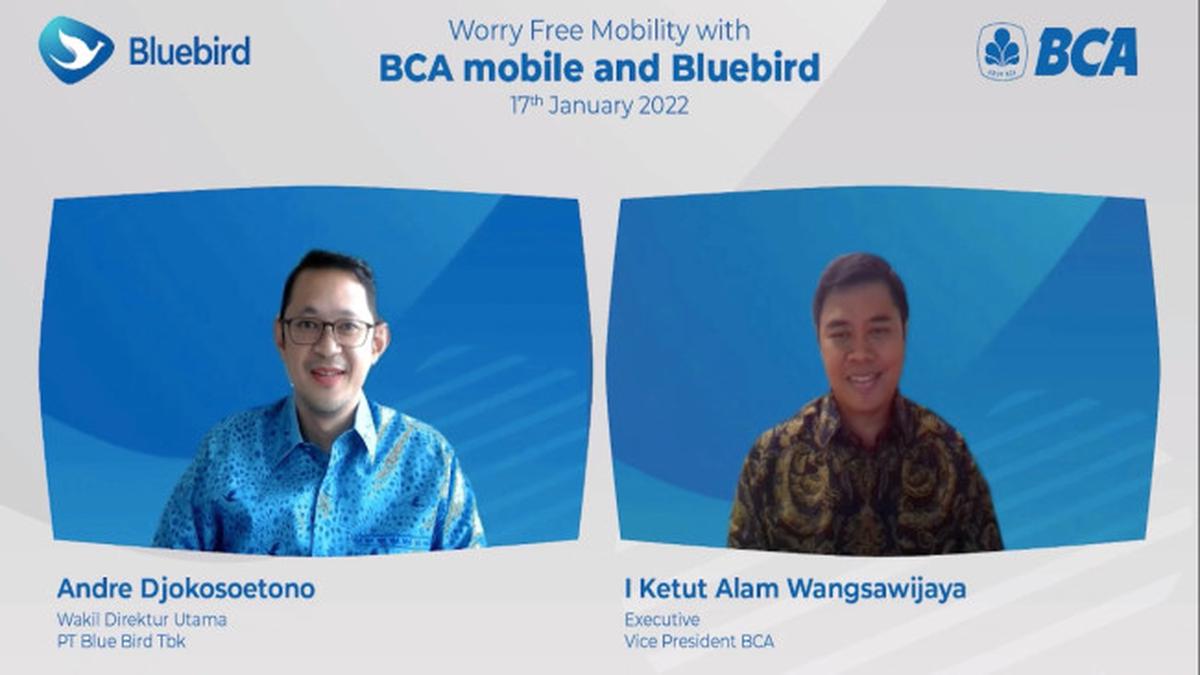 Bluebird

Worry Free Mobility with
BCA mobile and Bluebird
17th January 2022

BCA

Andre Djokosoetono
Wakil Direktur Utama
PT Blue Bird Tbk

I Ketut Alam Wangsawijaya
Executive
Vice President BCA